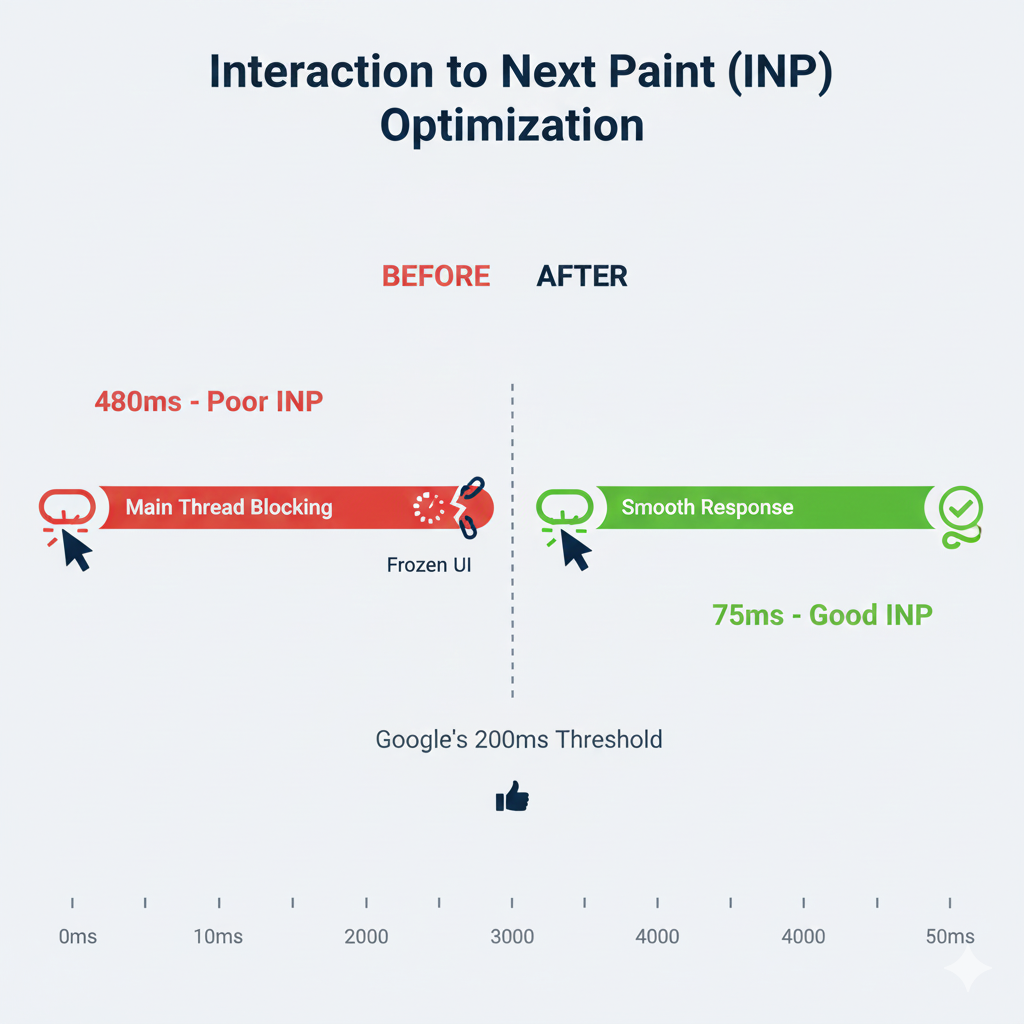 Interaction to Next Paint (INP) Optimization

BEFORE AFTER

480ms - Poor INP

Main Thread Blocking

Frozen UI

Smooth Response

75ms - Good INP

Google's 200ms Threshold

0ms 10ms 2000 3000 4000 4000 50ms